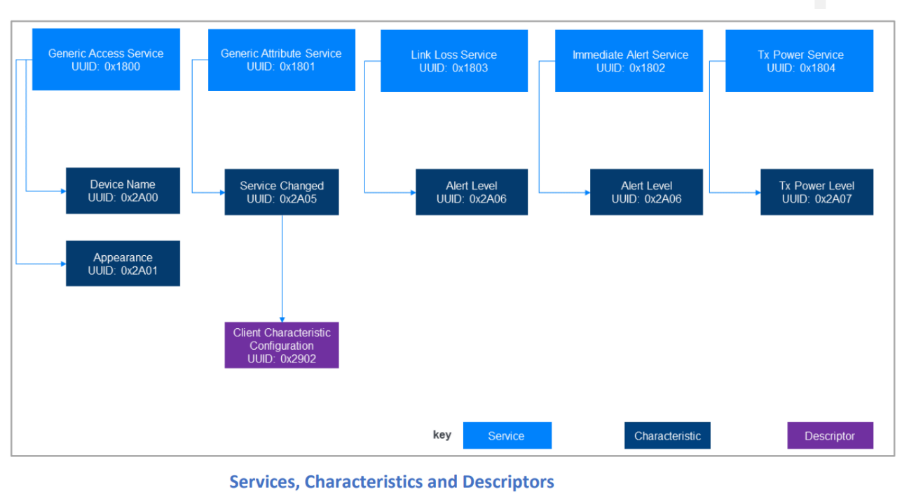 Generic Access Service
UUID: 0x1800

Generic Attribute Service
UUID: 0x1801

Link Loss Service
UUID: 0x1803

Immediate Alert Service
UUID: 0x1802

Tx Power Service
UUID: 0x1804

Device Name
UUID: 0x2A00

Service Changed
UUID: 0x2A05

Alert Level
UUID: 0x2A06

Alert Level
UUID: 0x2A06

Tx Power Level
UUID: 0x2A07

Appearance
UUID: 0x2A01

Client Characteristic Configuration
UUID: 0x2902

key Service Characteristic Descriptor

Services, Characteristics and Descriptors